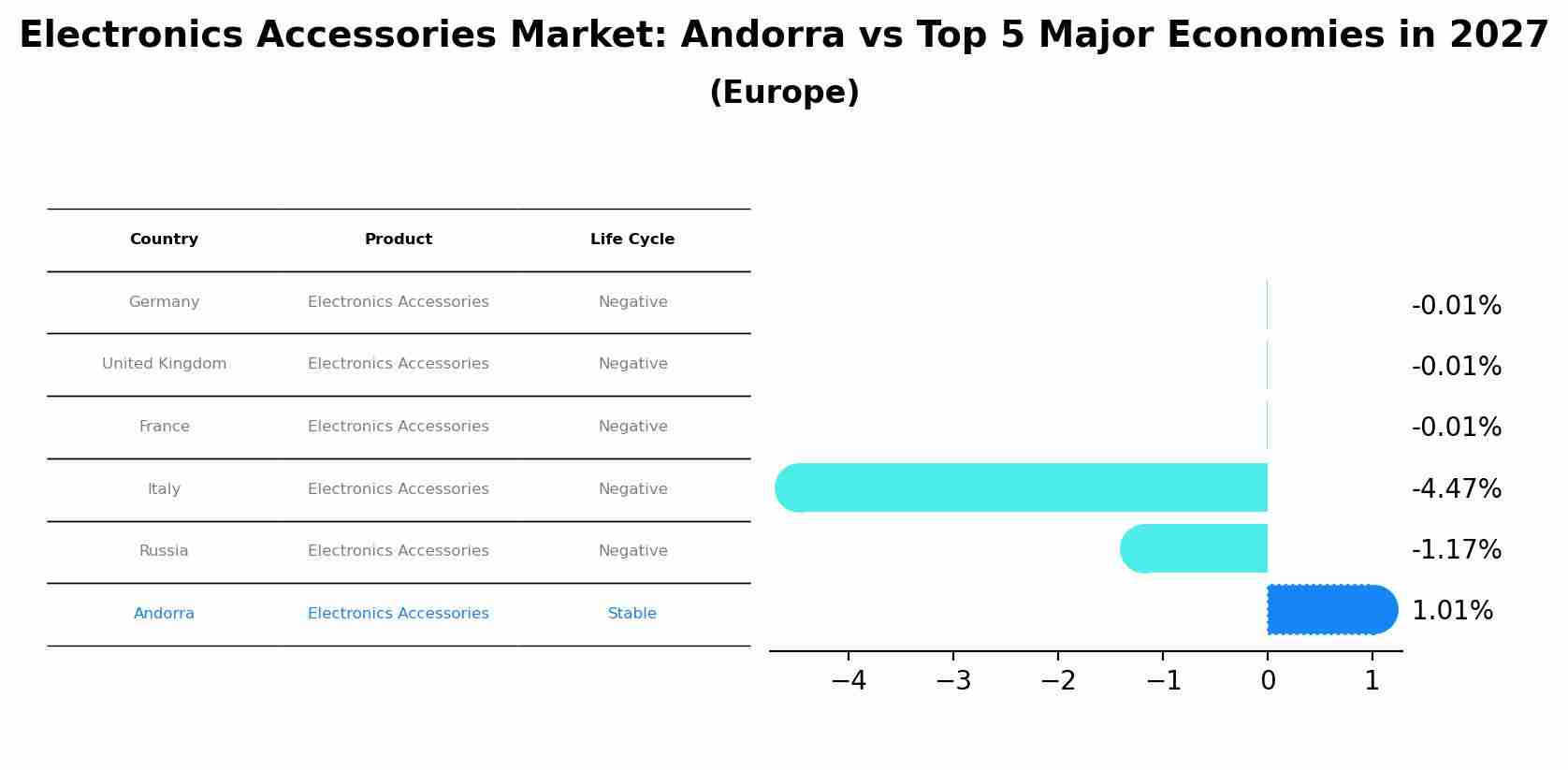 Electronics Accessories Market: Andorra vs Top 5 Major Economies in 2027
(Europe)

| Country | Product | Life Cycle |
|---|---|---|
| Germany | Electronics Accessories | Negative |
| United Kingdom | Electronics Accessories | Negative |
| France | Electronics Accessories | Negative |
| Italy | Electronics Accessories | Negative |
| Russia | Electronics Accessories | Negative |
| Andorra | Electronics Accessories | Stable |

-0.01%
-0.01%
-0.01%
-4.47%
-1.17%
1.01%

−4 −3 −2 −1 0 1